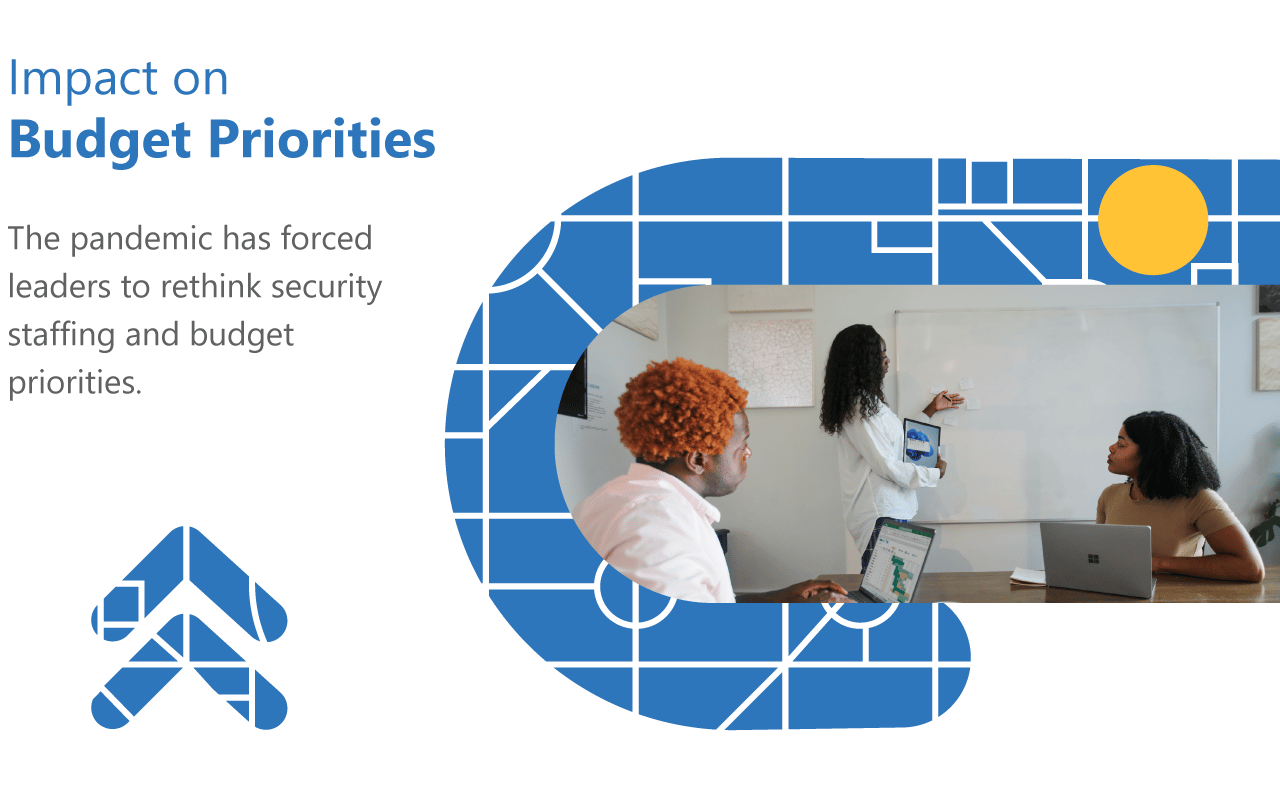 Impact on
Budget Priorities

The pandemic has forced leaders to rethink security staffing and budget priorities.